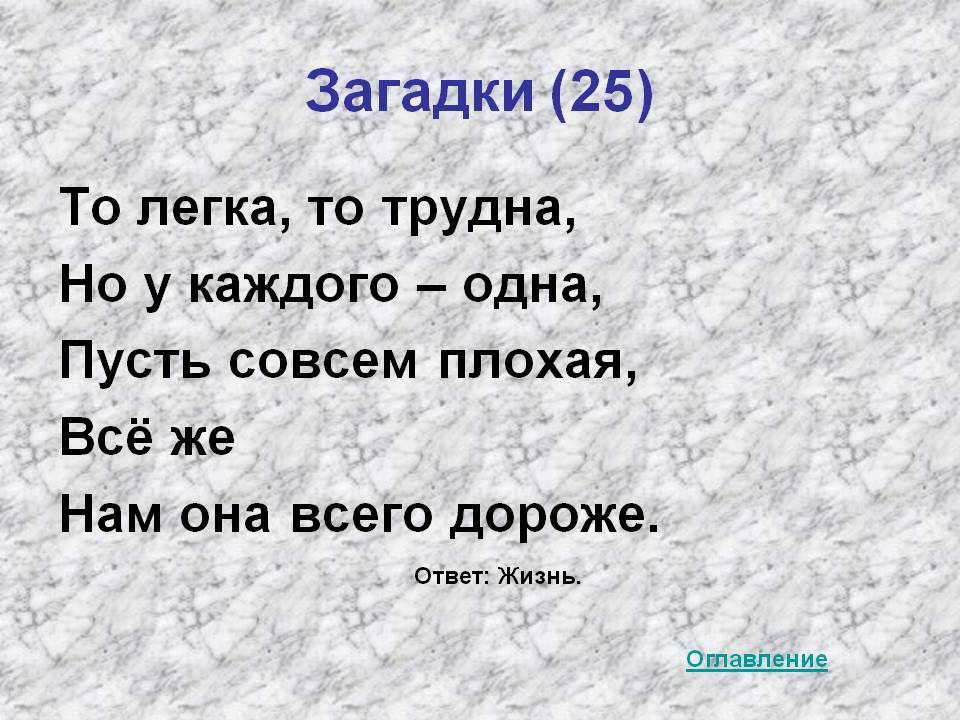 Загадки (25)

То легка, то трудна,
Но у каждого – одна,
Пусть совсем плохая,
Всё же
Нам она всего дороже.

Ответ: Жизнь.

Оглавление